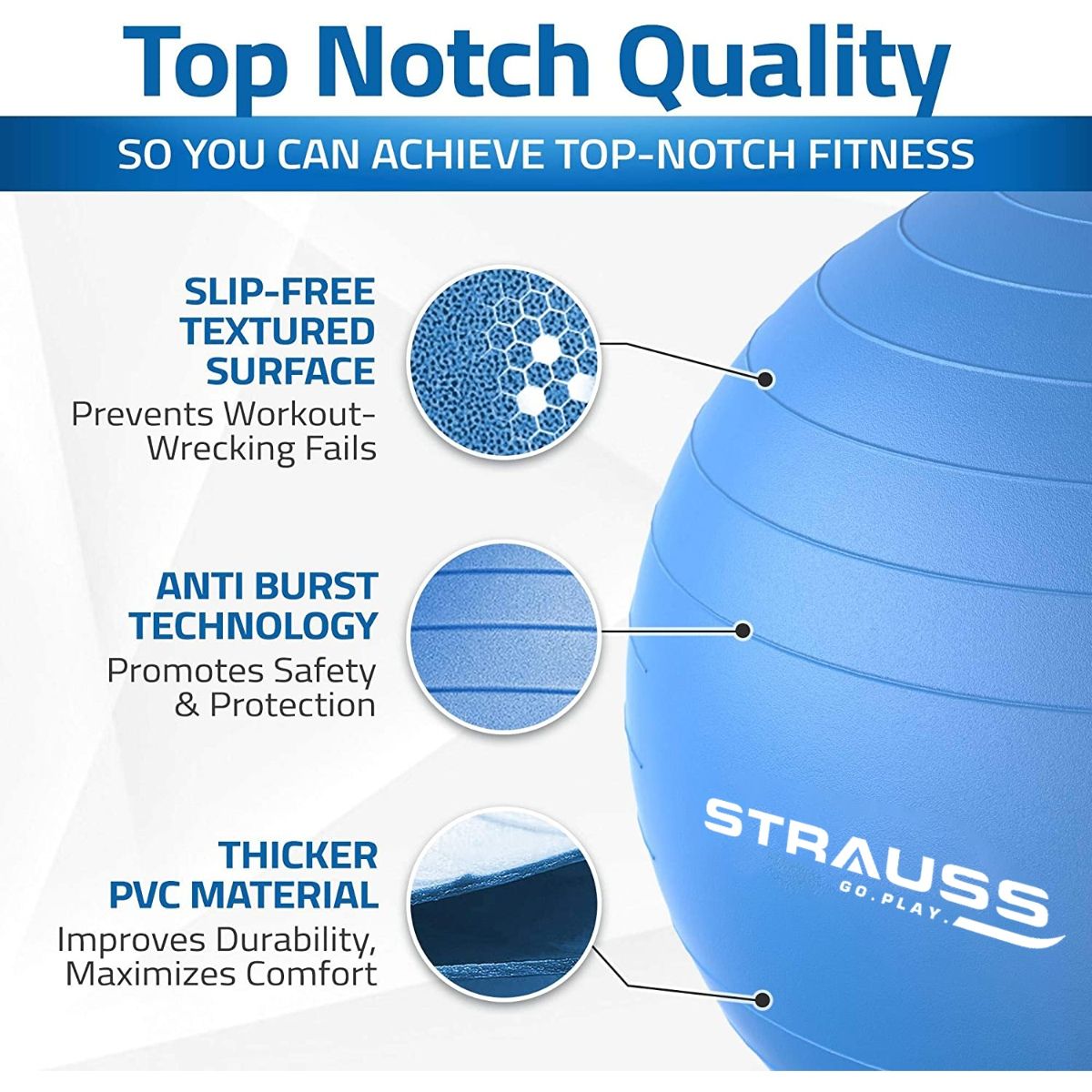 Top Notch Quality

SO YOU CAN ACHIEVE TOP-NOTCH FITNESS

SLIP-FREE TEXTURED SURFACE
Prevents Workout-Wrecking Fails

ANTI BURST TECHNOLOGY
Promotes Safety & Protection

THICKER PVC MATERIAL
Improves Durability, Maximizes Comfort

STRAUSS
GO.PLAY.